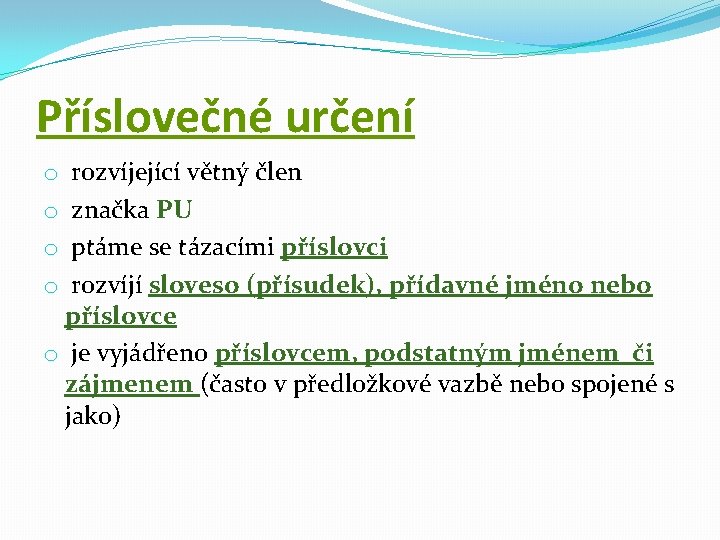 Příslovečné určení

o rozvíjející větný člen
o značka PU
o ptáme se tázacími příslovci
o rozvíjí sloveso (přísudek), přídavné jméno nebo příslovce
o je vyjádřeno příslovcem, podstatným jménem či zájmenem (často v předložkové vazbě nebo spojené s jako)